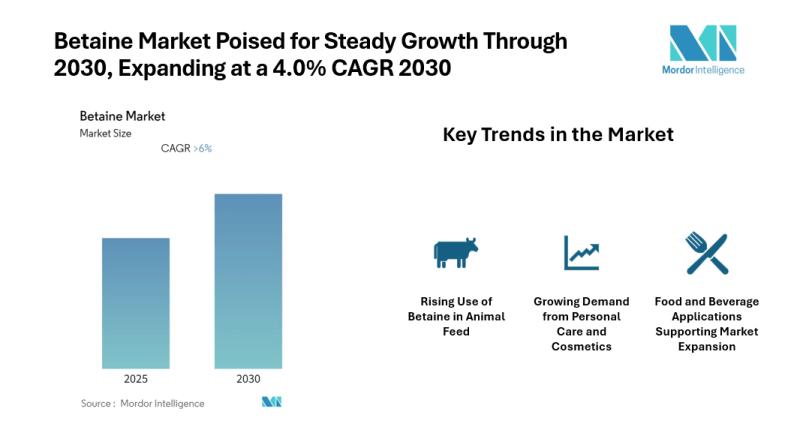 Betaine Market Poised for Steady Growth Through 2030, Expanding at a 4.0% CAGR 2030

Mordor Intelligence

Betaine Market
Market Size
CAGR >6%

2025
2030

Source : Mordor Intelligence

Key Trends in the Market

Rising Use of Betaine in Animal Feed

Growing Demand from Personal Care and Cosmetics

Food and Beverage Applications Supporting Market Expansion